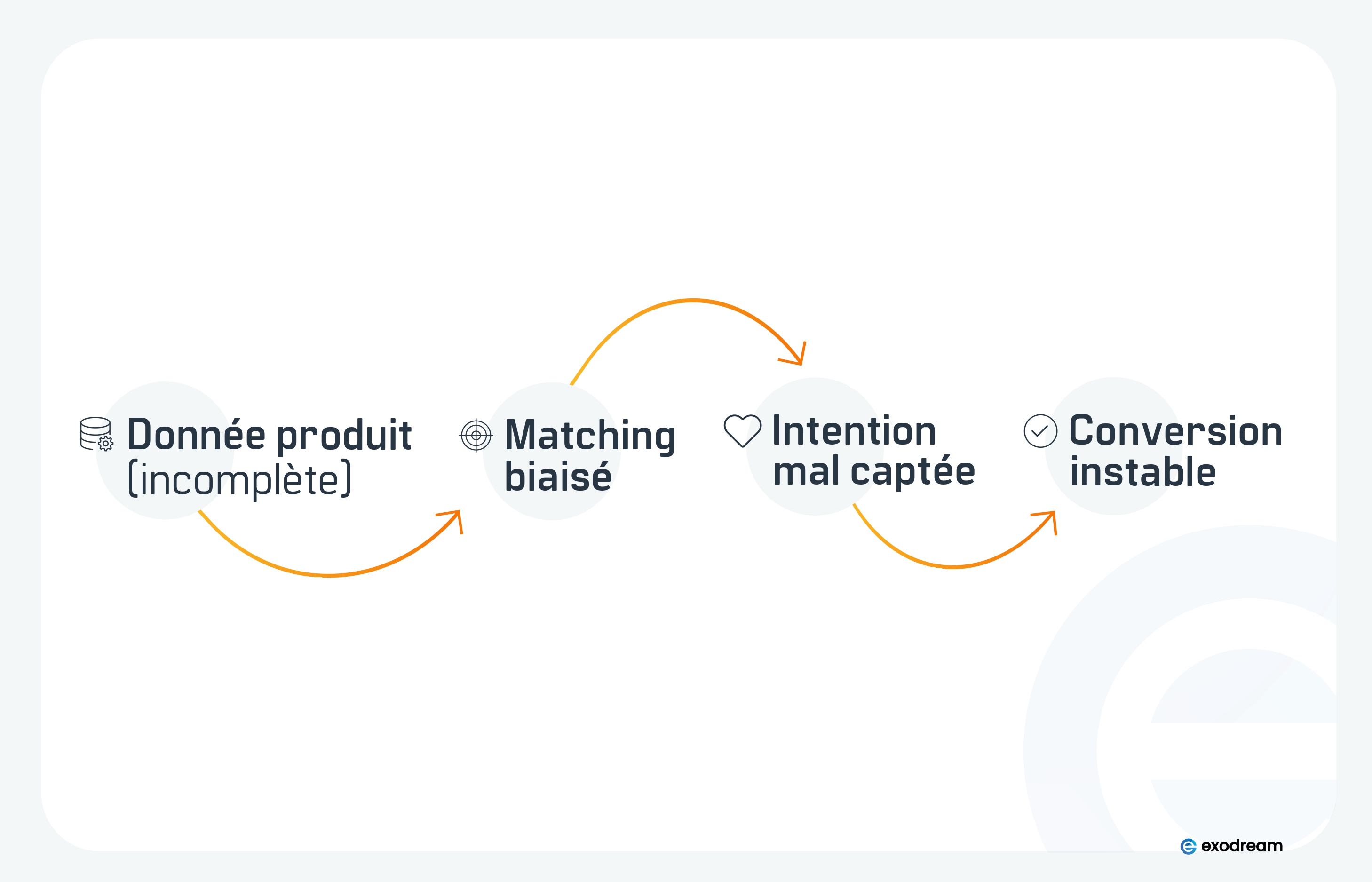 Donnée produit
(incomplète)

Matching
biaisé

Intention
mal captée

Conversion
instable

exodream